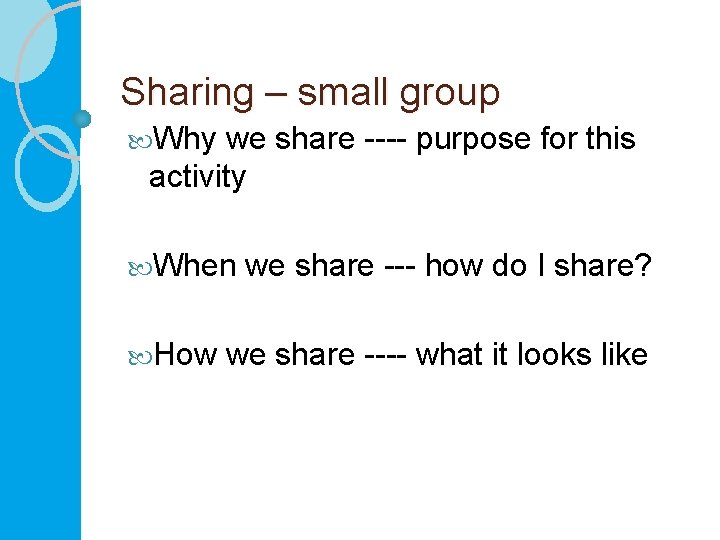 Sharing – small group

Why we share ---- purpose for this activity

When we share --- how do I share?

How we share ---- what it looks like